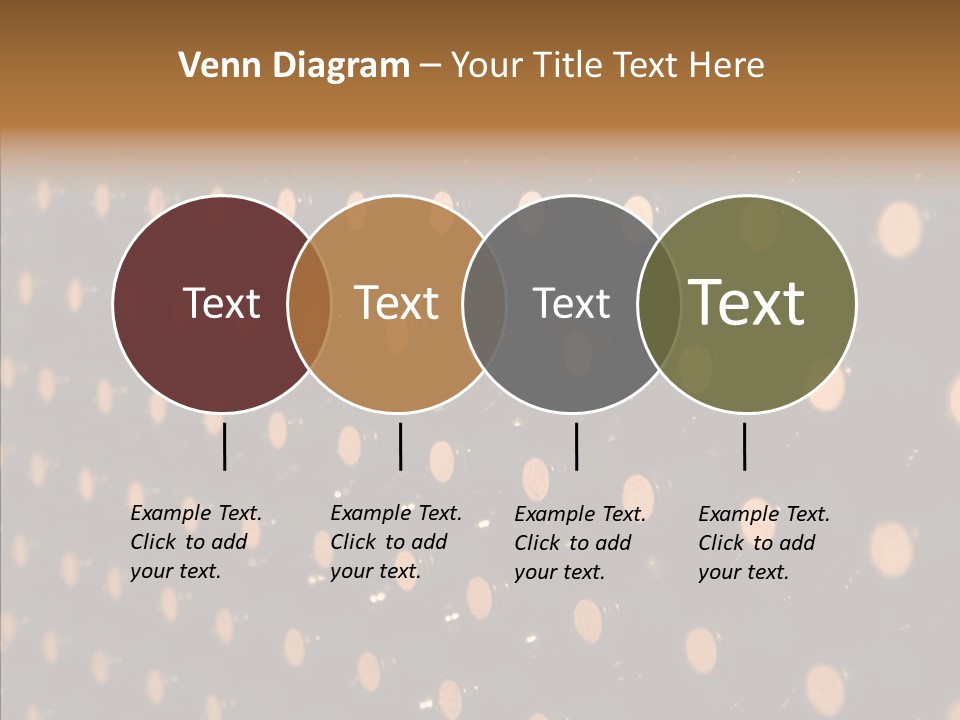 Venn Diagram – Your Title Text Here

Text

Text

Text

Text

Example Text. Click to add your text.

Example Text. Click to add your text.

Example Text. Click to add your text.

Example Text. Click to add your text.